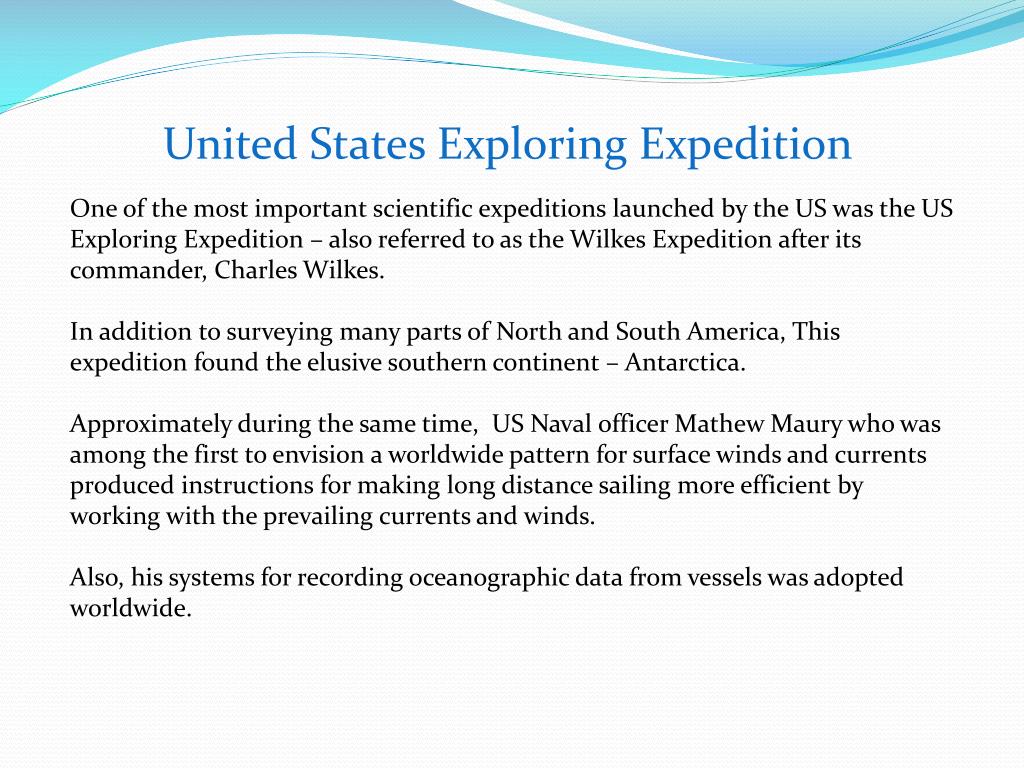 United States Exploring Expedition

One of the most important scientific expeditions launched by the US was the US Exploring Expedition – also referred to as the Wilkes Expedition after its commander, Charles Wilkes.

In addition to surveying many parts of North and South America, This expedition found the elusive southern continent – Antarctica.

Approximately during the same time, US Naval officer Mathew Maury who was among the first to envision a worldwide pattern for surface winds and currents produced instructions for making long distance sailing more efficient by working with the prevailing currents and winds.

Also, his systems for recording oceanographic data from vessels was adopted worldwide.